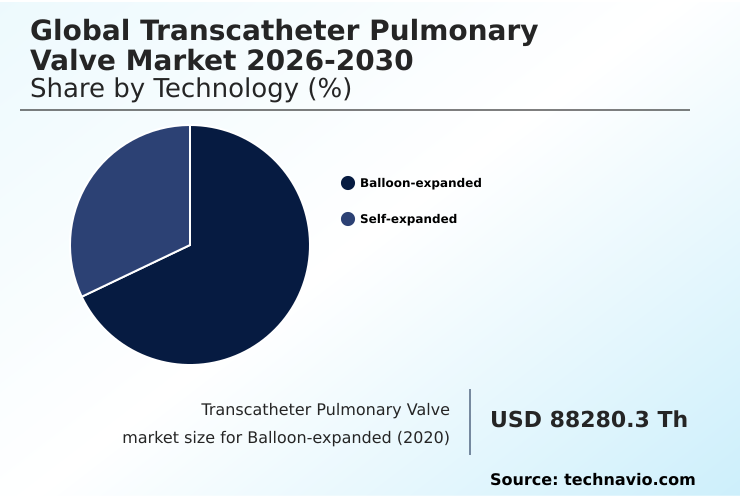 Global Transcatheter Pulmonary Valve Market 2026-2030
Share by Technology (%)

Balloon-expanded
Self-expanded

Transcatheter Pulmonary Valve market size for Balloon-expanded (2020)

USD 88280.3 Th

Source: technavio.com